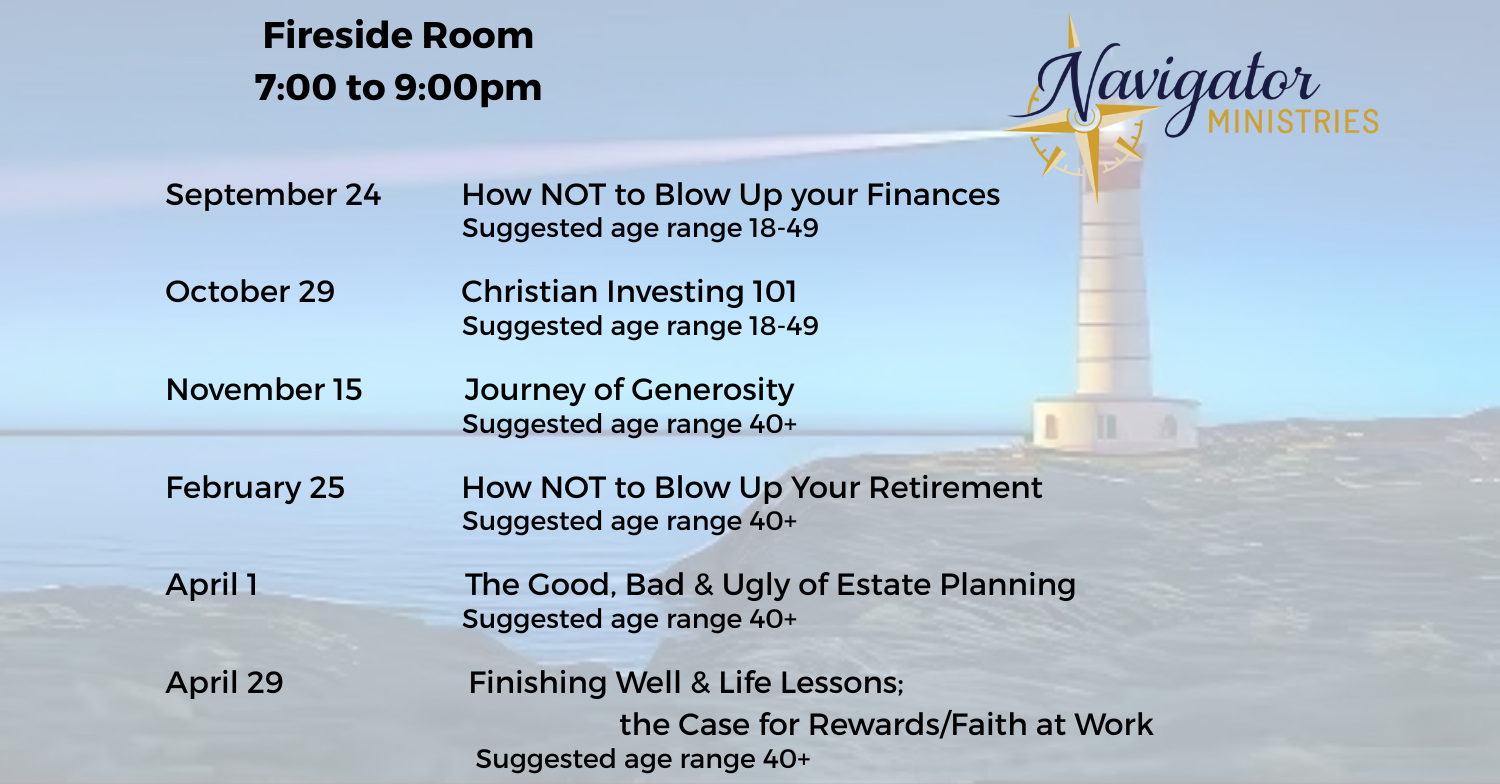 Fireside Room
7:00 to 9:00pm

Navigator
MINISTRIES

September 24 How NOT to Blow Up your Finances
Suggested age range 18-49

October 29 Christian Investing 101
Suggested age range 18-49

November 15 Journey of Generosity
Suggested age range 40+

February 25 How NOT to Blow Up Your Retirement
Suggested age range 40+

April 1 The Good, Bad & Ugly of Estate Planning
Suggested age range 40+

April 29 Finishing Well & Life Lessons;
the Case for Rewards/Faith at Work
Suggested age range 40+